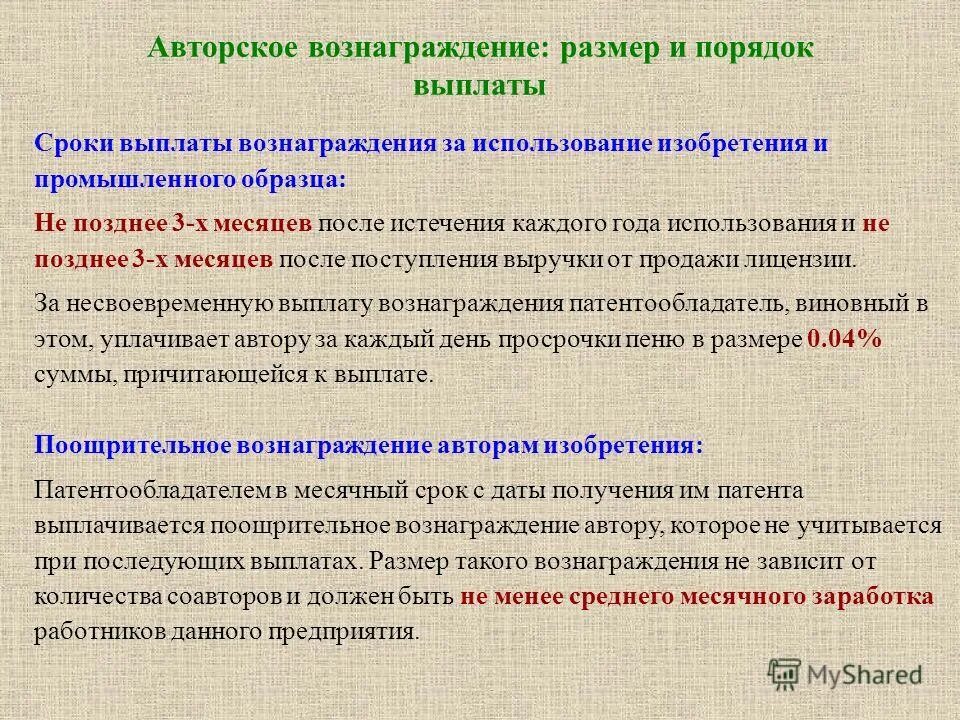 Авторское вознаграждение: размер и порядок выплаты

Сроки выплаты вознаграждения за использование изобретения и промышленного образца:

Не позднее 3-х месяцев после истечения каждого года использования и не позднее 3-х месяцев после поступления выручки от продажи лицензии.

За несвоевременную выплату вознаграждения патентообладатель, виновный в этом, уплачивает автору за каждый день просрочки пеню в размере 0.04% суммы, причитающейся к выплате.

Поощрительное вознаграждение авторам изобретения:

Патентообладателем в месячный срок с даты получения им патента выплачивается поощрительное вознаграждение автору, которое не учитывается при последующих выплатах. Размер такого вознаграждения не зависит от количества соавторов и должен быть не менее среднего месячного заработка работников данного предприятия.

MyShared